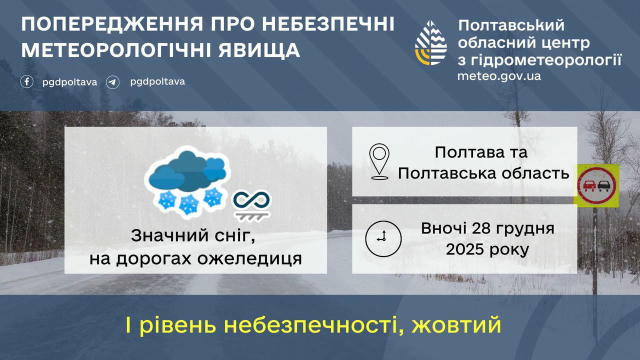 ПОПЕРЕДЖЕННЯ ПРО НЕБЕЗПЕЧНІ МЕТЕОРОЛОГІЧНІ ЯВИЩА

pgdpoltava pgdpoltava

Полтавський обласний центр з гідрометеорології
meteo.gov.ua

Значний сніг, на дорогах ожеледиця

Полтава та Полтавська область

Вночі 28 грудня 2025 року

І рівень небезпечності, жовтий